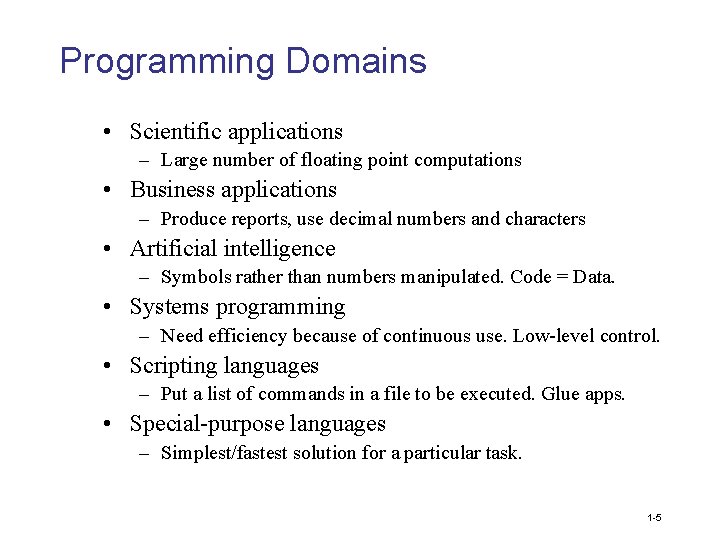 Programming Domains

• Scientific applications
  – Large number of floating point computations
• Business applications
  – Produce reports, use decimal numbers and characters
• Artificial intelligence
  – Symbols rather than numbers manipulated. Code = Data.
• Systems programming
  – Need efficiency because of continuous use. Low-level control.
• Scripting languages
  – Put a list of commands in a file to be executed. Glue apps.
• Special-purpose languages
  – Simplest/fastest solution for a particular task.

1-5